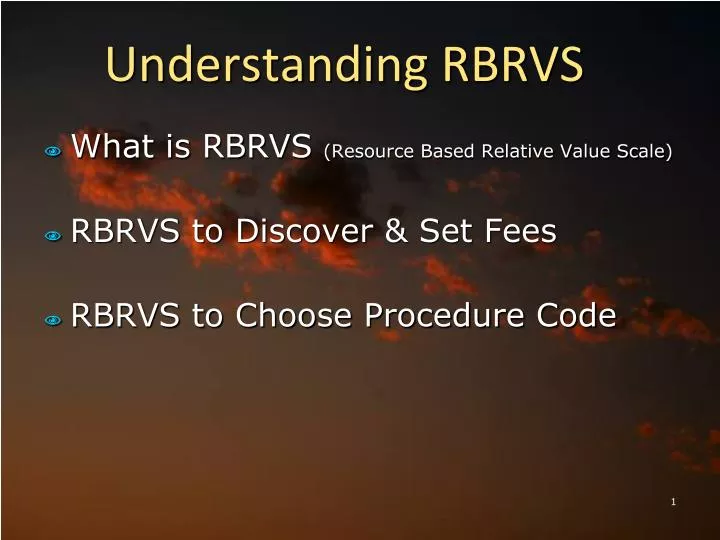 Understanding RBRVS

What is RBRVS (Resource Based Relative Value Scale)

RBRVS to Discover & Set Fees

RBRVS to Choose Procedure Code

1